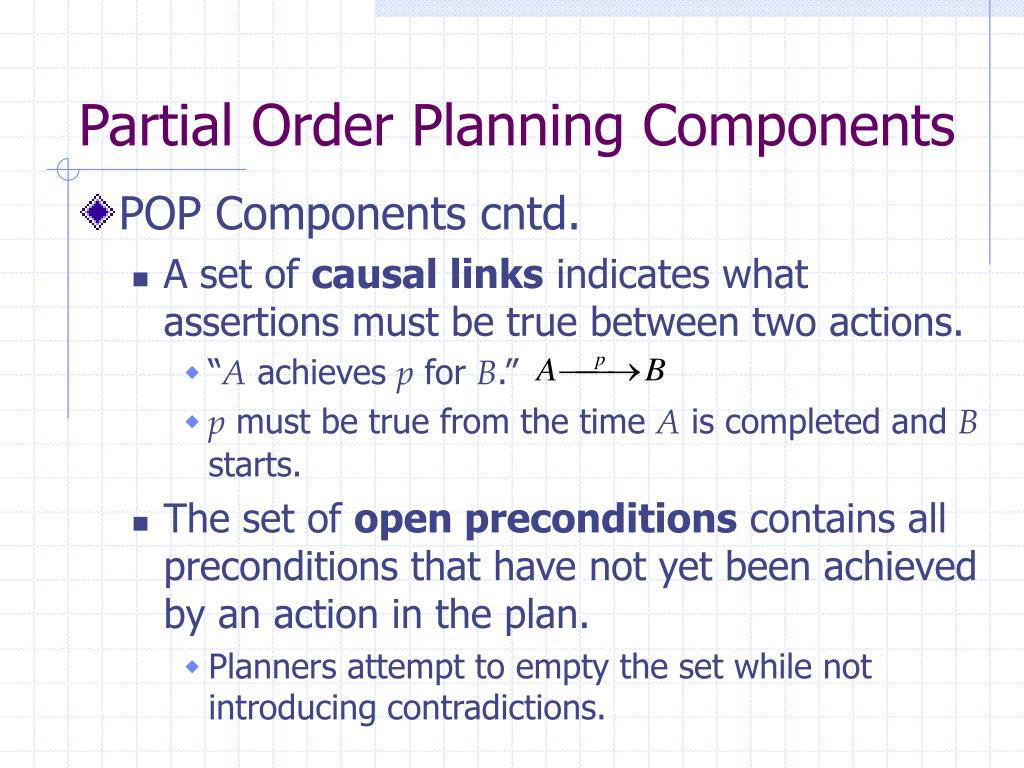 Partial Order Planning Components

POP Components cntd.

A set of **causal links** indicates what assertions must be true between two actions.

"$A$ achieves $p$ for $B$." $A \xrightarrow{p} B$

$p$ must be true from the time $A$ is completed and $B$ starts.

The set of **open preconditions** contains all preconditions that have not yet been achieved by an action in the plan.

Planners attempt to empty the set while not introducing contradictions.